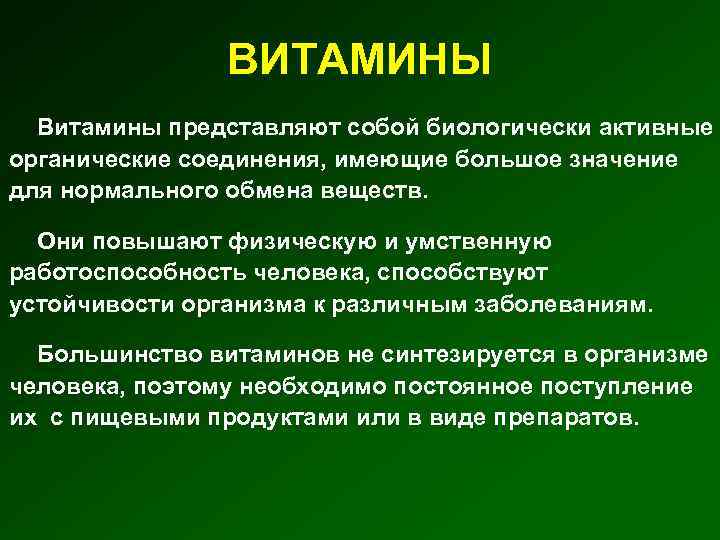 ВИТАМИНЫ

Витамины представляют собой биологически активные органические соединения, имеющие большое значение для нормального обмена веществ.

Они повышают физическую и умственную работоспособность человека, способствуют устойчивости организма к различным заболеваниям.

Большинство витаминов не синтезируется в организме человека, поэтому необходимо постоянное поступление их с пищевыми продуктами или в виде препаратов.